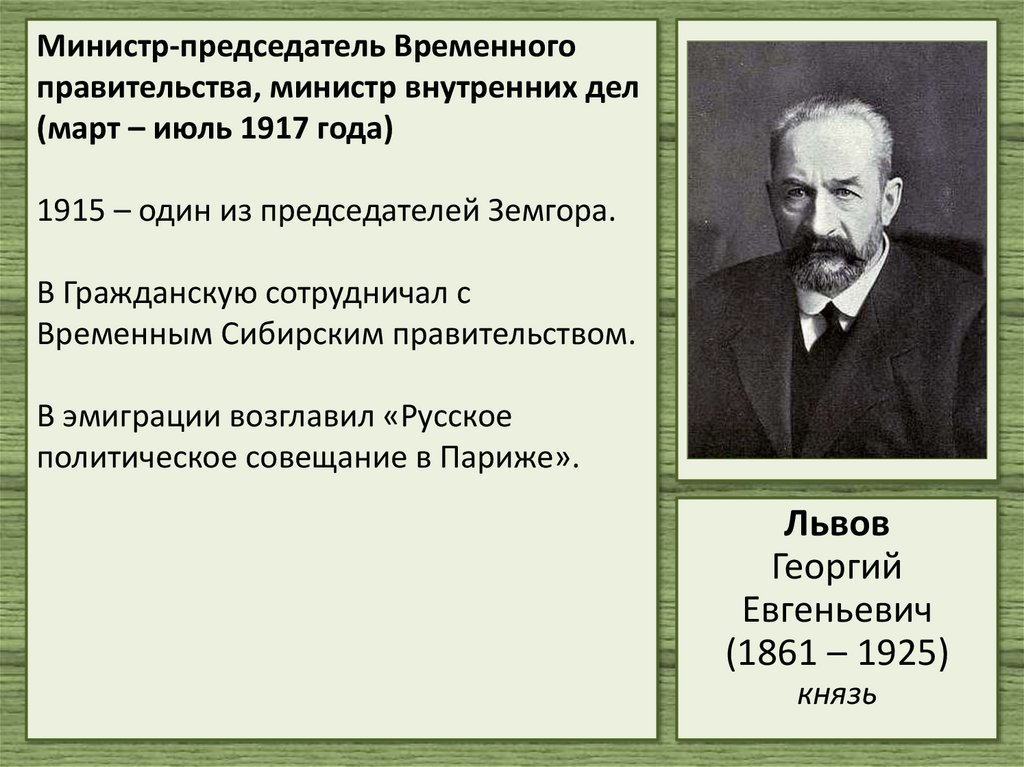 Министр-председатель Временного правительства, министр внутренних дел (март – июль 1917 года)

1915 – один из председателей Земгора.

В Гражданскую сотрудничал с Временным Сибирским правительством.

В эмиграции возглавил «Русское политическое совещание в Париже».

Львов
Георгий
Евгеньевич
(1861 – 1925)
князь